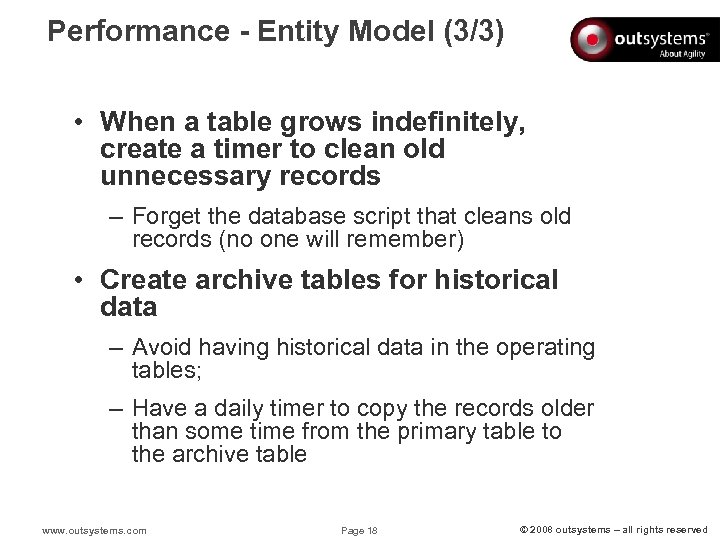 Performance - Entity Model (3/3)

outsystems®
About Agility

• When a table grows indefinitely, create a timer to clean old unnecessary records

– Forget the database script that cleans old records (no one will remember)

• Create archive tables for historical data

– Avoid having historical data in the operating tables;

– Have a daily timer to copy the records older than some time from the primary table to the archive table

www.outsystems.com

Page 18

© 2008 outsystems – all rights reserved